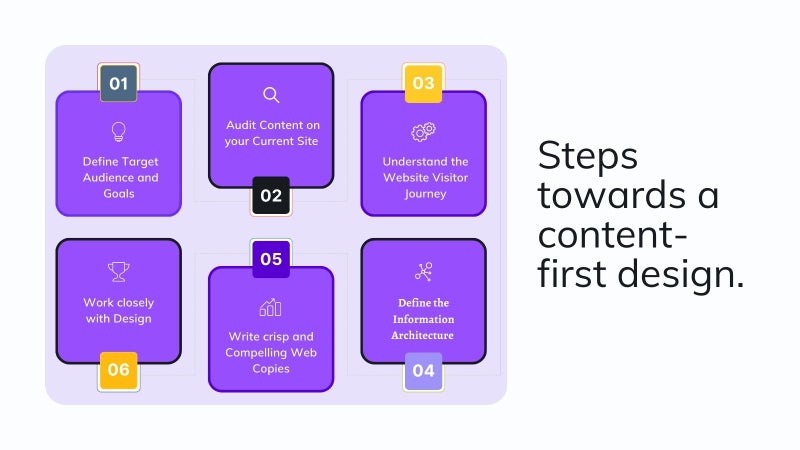 01

Define Target Audience and Goals

Audit Content on your Current Site

02

03

Understand the Website Visitor Journey

Work closely with Design

06

05

Write crisp and Compelling Web Copies

Define the Information Architecture

04

Steps towards a content-first design.